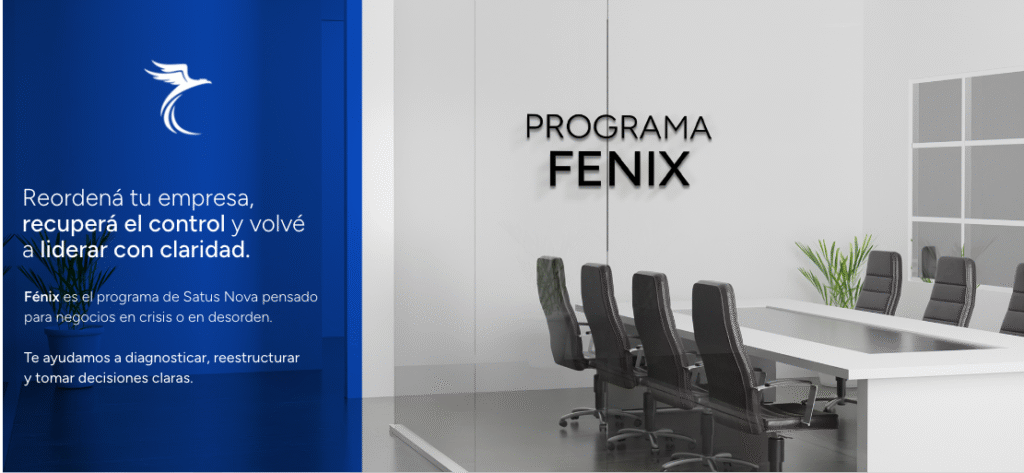 Reordená tu empresa, recuperá el control y volvé a liderar con claridad.

Fénix es el programa de Satus Nova pensado para negocios en crisis o en desorden.

Te ayudamos a diagnosticar, reestructurar y tomar decisiones claras.

PROGRAMA
FENIX